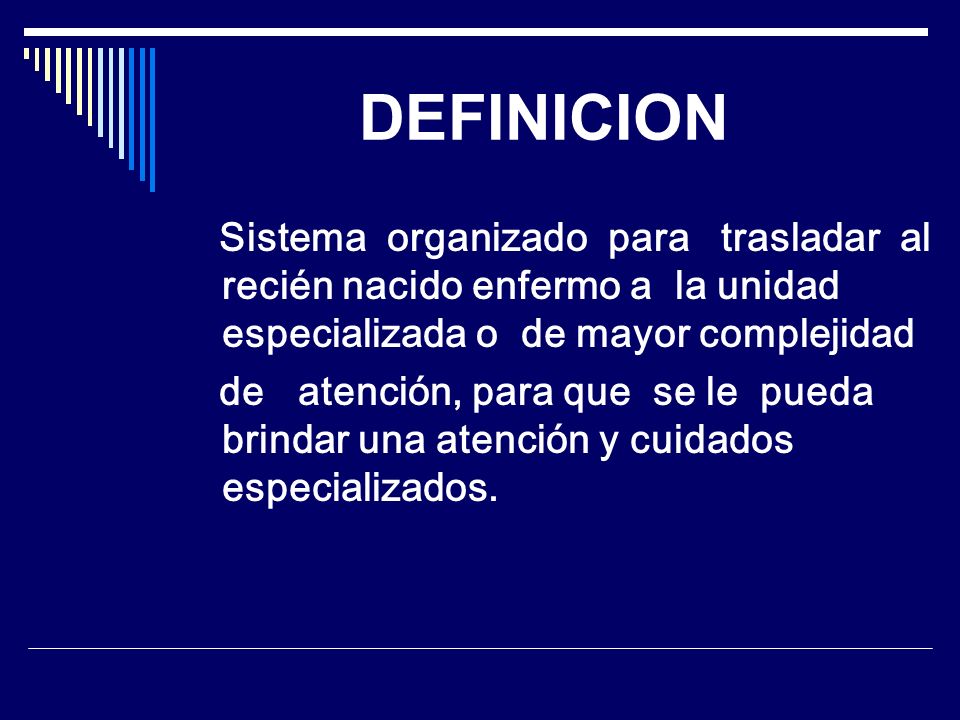 DEFINICION

Sistema organizado para trasladar al recién nacido enfermo a la unidad especializada o de mayor complejidad

de atención, para que se le pueda brindar una atención y cuidados especializados.